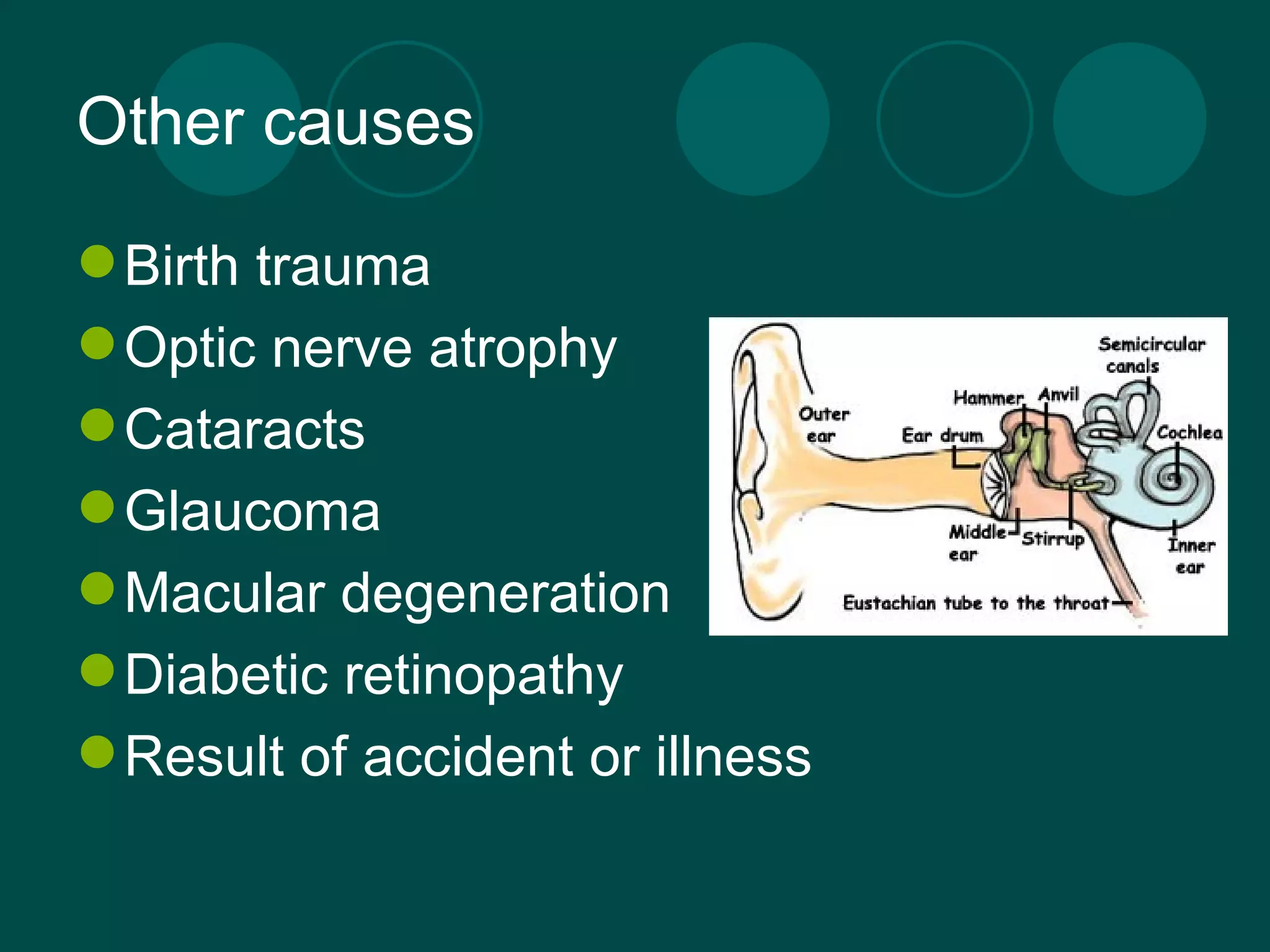 Other causes

Birth trauma
Optic nerve atrophy
Cataracts
Glaucoma
Macular degeneration
Diabetic retinopathy
Result of accident or illness

Semicircular canals
Hammer
Anvil
Outer ear
Ear drum
Cochlea
Middle ear
Stirrup
Inner ear
Eustachian tube to the throat